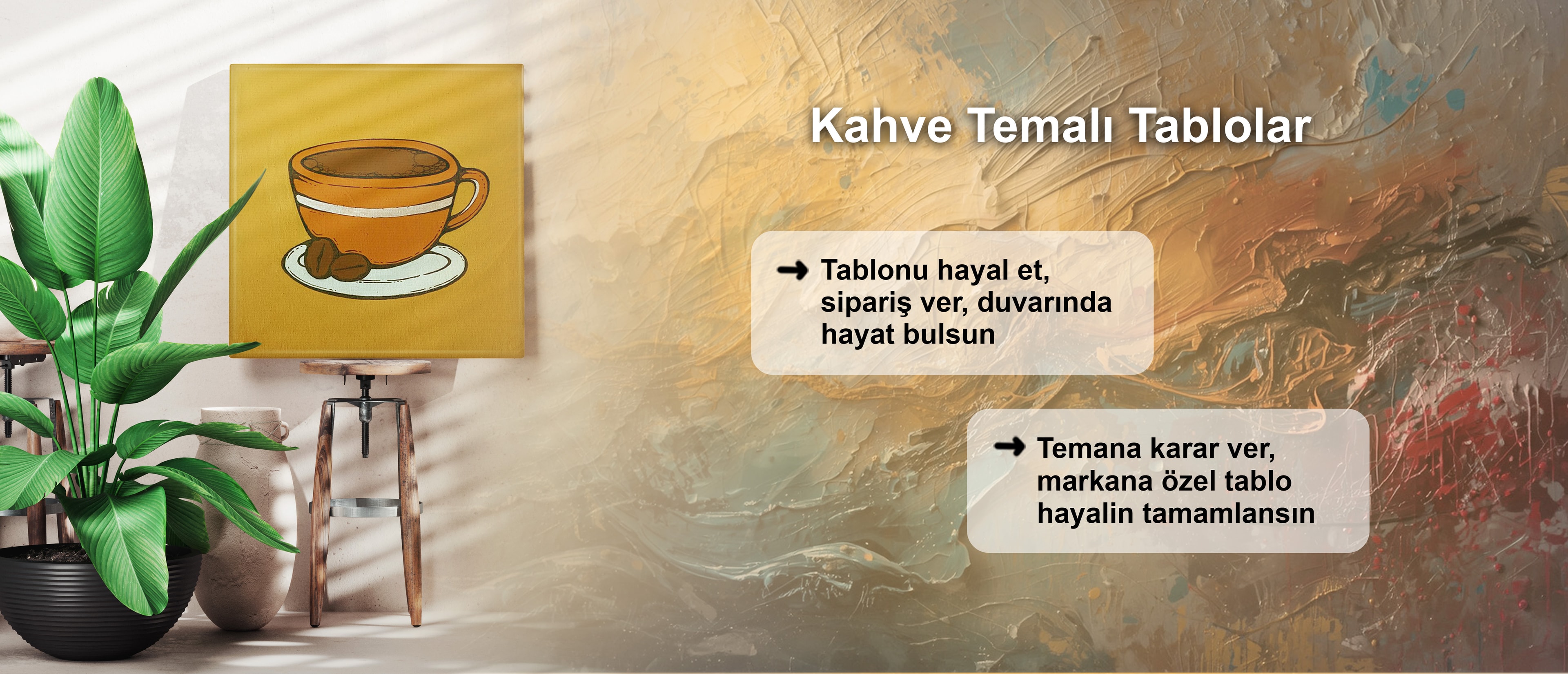 Kahve Temalı Tablolar

➜ Tablonu hayal et, sipariş ver, duvarında hayat bulsun

➜ Temana karar ver, markana özel tablo hayalin tamamlansın